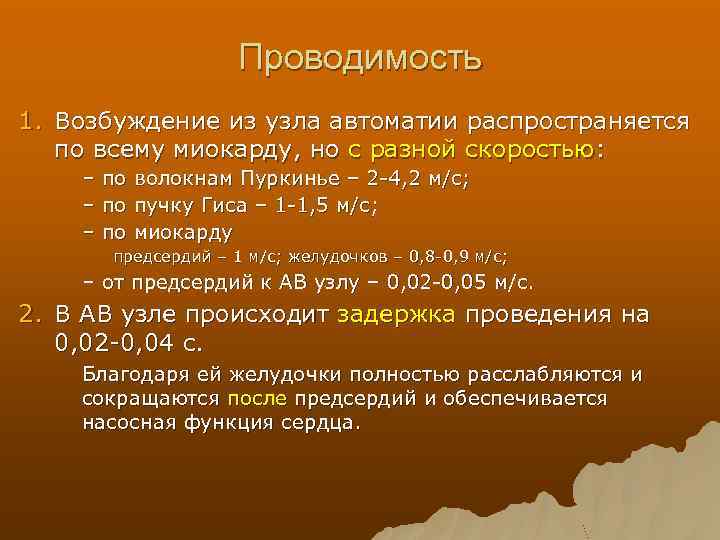 Проводимость

1. Возбуждение из узла автоматии распространяется по всему миокарду, но с разной скоростью:

– по волокнам Пуркинье – 2-4,2 м/с;

– по пучку Гиса – 1-1,5 м/с;

– по миокарду

предсердий – 1 м/с; желудочков – 0,8-0,9 м/с;

– от предсердий к АВ узлу – 0,02-0,05 м/с.

2. В АВ узле происходит задержка проведения на 0,02-0,04 с.

Благодаря ей желудочки полностью расслабляются и сокращаются после предсердий и обеспечивается насосная функция сердца.